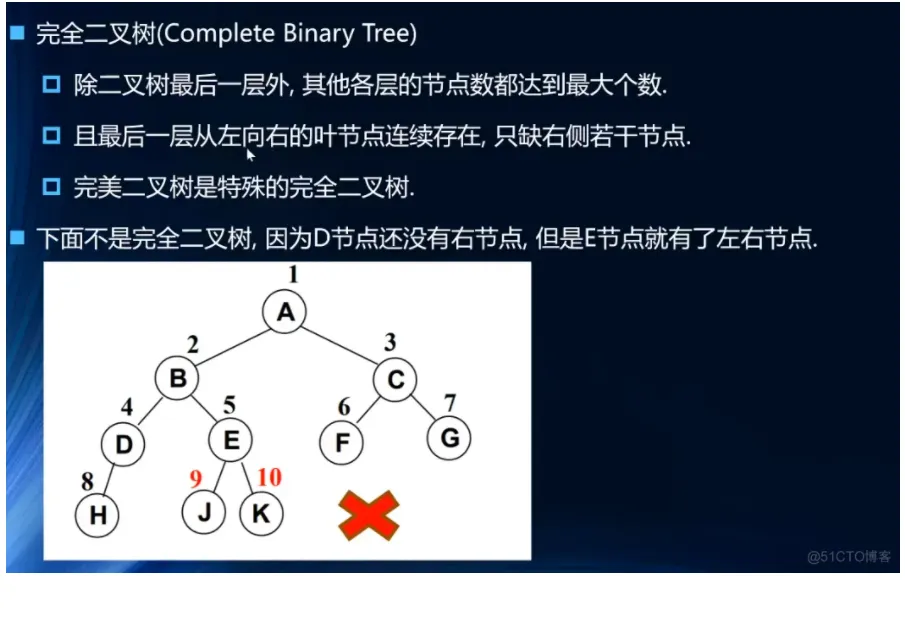 完全二叉树(Complete Binary Tree)

除二叉树最后一层外, 其他各层的节点数都达到最大个数.

且最后一层从左向右的叶节点连续存在, 只缺右侧若干节点.

完美二叉树是特殊的完全二叉树.

下面不是完全二叉树, 因为D节点还没有右节点, 但是E节点就有了左右节点.

1
A
2
B
3
C
4
D
5
E
6
F
7
G
8
H
9
J
10
K

@51CTO博客